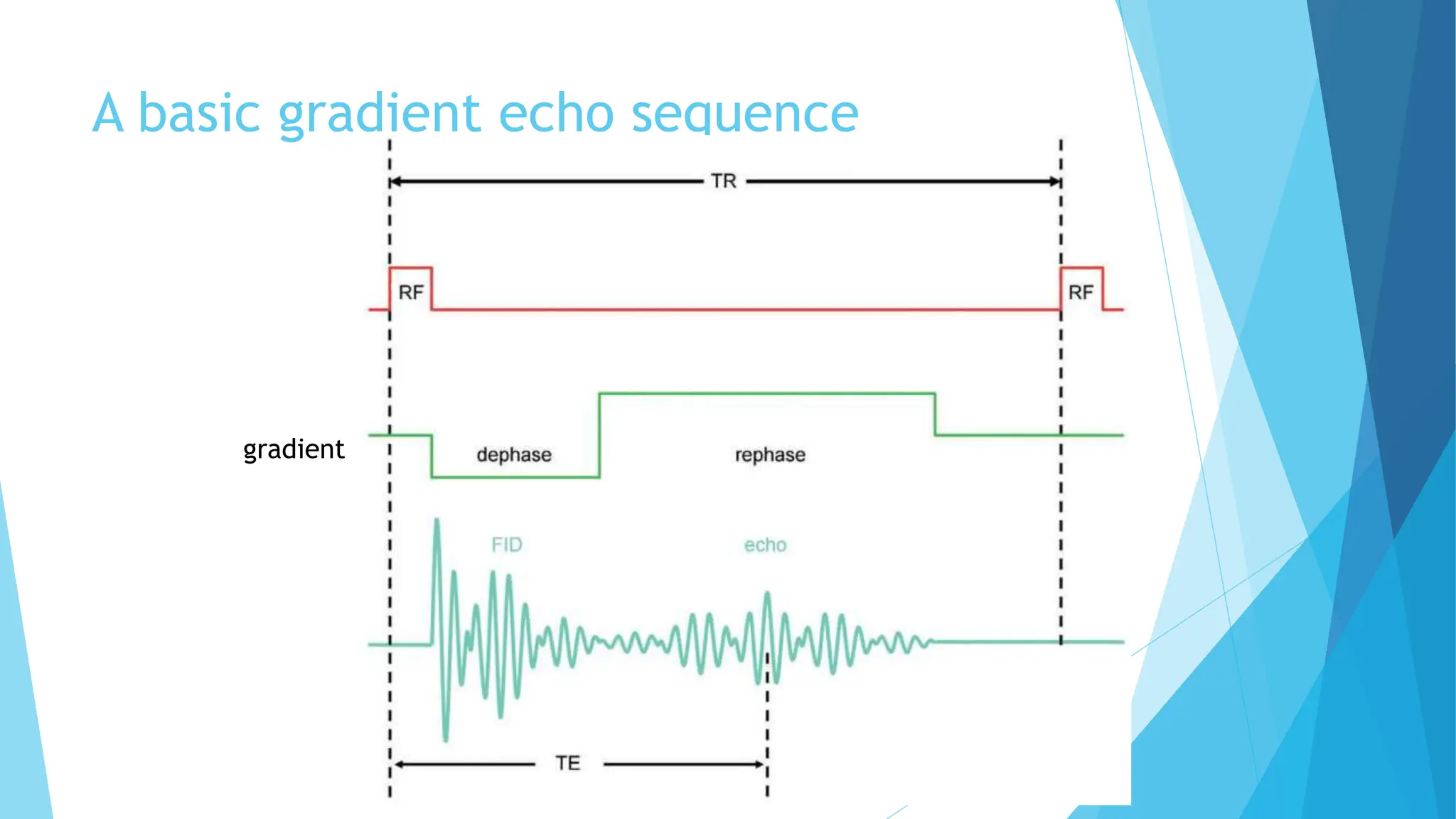 A basic gradient echo sequence

TR

RF

RF

gradient

dephase

rephase

FID

echo

TE